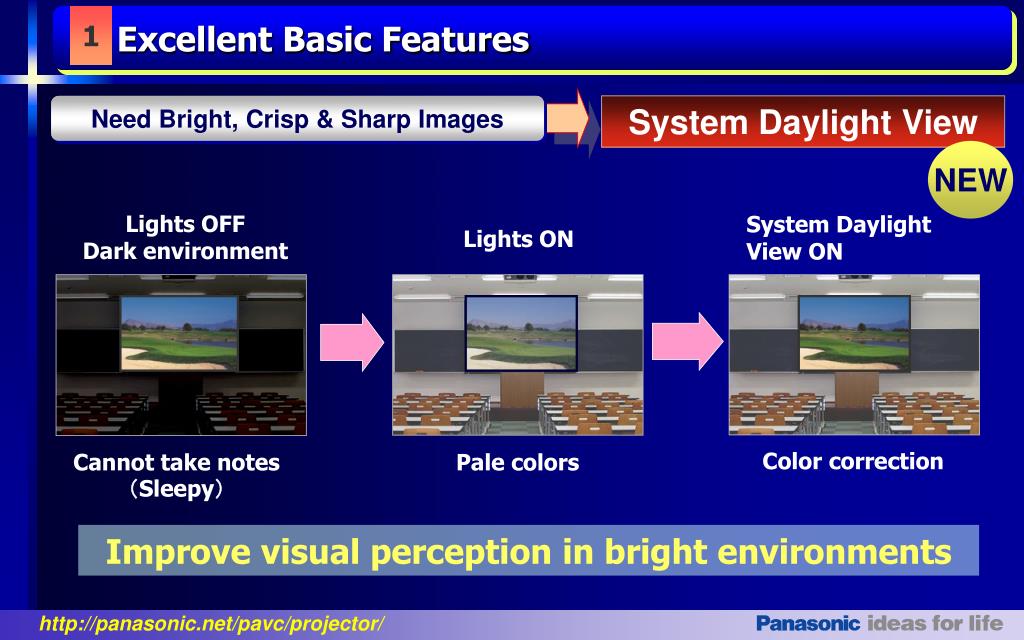 1 Excellent Basic Features

Need Bright, Crisp & Sharp Images

System Daylight View

NEW

Lights OFF
Dark environment

Lights ON

System Daylight View ON

Cannot take notes
（Sleepy）

Pale colors

Color correction

Improve visual perception in bright environments

http://panasonic.net/pavc/projector/

Panasonic ideas for life